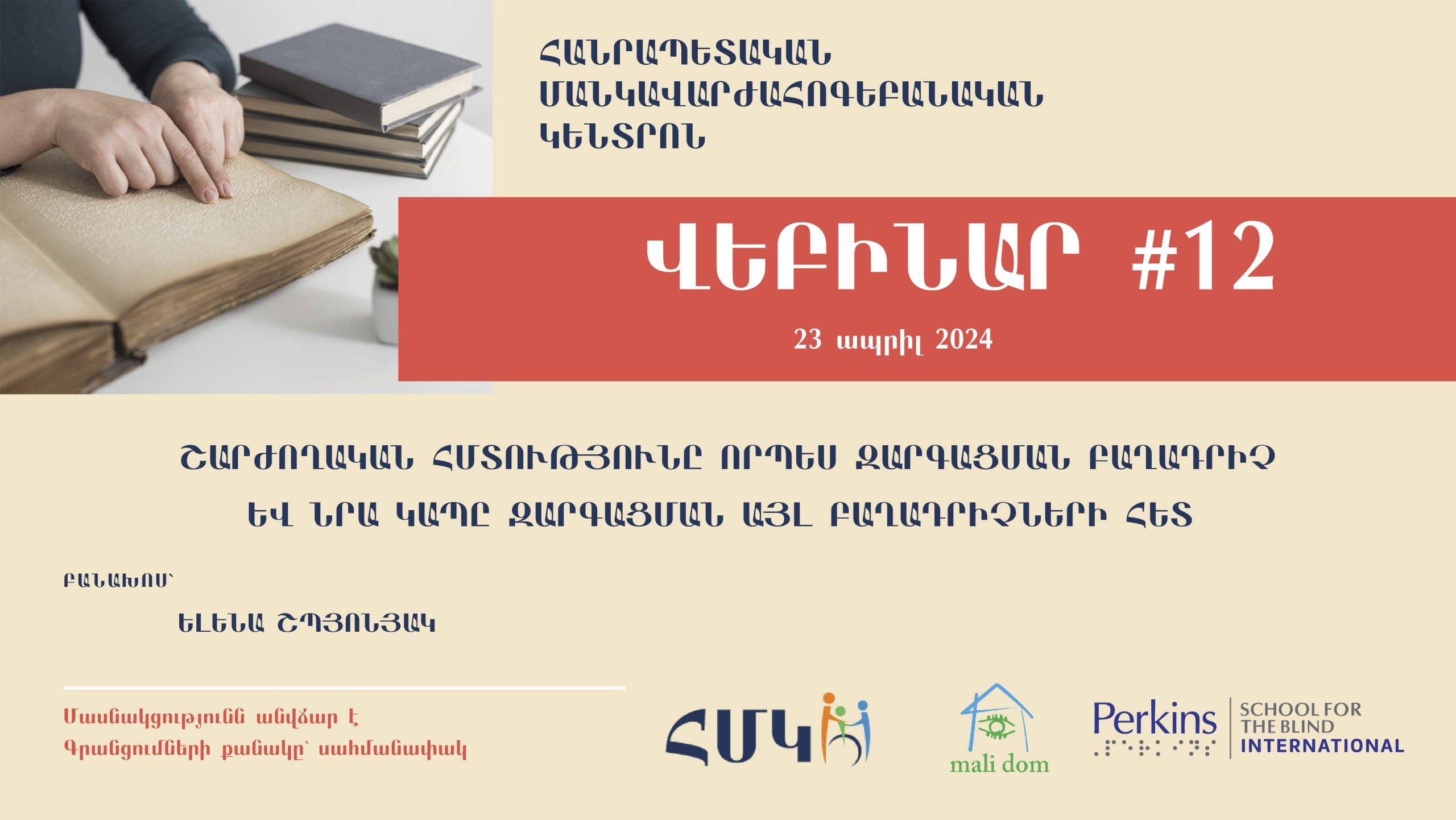 ՀԱՆՐԱՊԵՏԱԿԱՆ ՄԱՆԿԱՎԱՐԺԱՀՈԳԵԲԱՆԱԿԱՆ ԿԵՆՏՐՈՆ

ՎԵԲԻՆԱՐ #12

23 ապրիլ 2024

ՇԱՐԺՈՂԱԿԱՆ ՀՄՏՈՒԹՅՈՒՆԸ ՈՐՊԵՍ ԶԱՐԳԱՑՄԱՆ ԲԱՂԱԴՐԻՉ ԵՎ ՆՐԱ ԿԱՊԸ ԶԱՐԳԱՑՄԱՆ ԱՅԼ ԲԱՂԱԴՐԻՉՆԵՐԻ ՀԵՏ

ԲԱՆԱԽՈՍ՝

ԵԼԵՆԱ ՇՊՅՈՆՅԱԿ

Մասնակցությունն անվճար է
Գրանցումների քանակը՝ սահմանափակ

ՀՄԿ

mali dom

Perkins SCHOOL FOR THE BLIND INTERNATIONAL